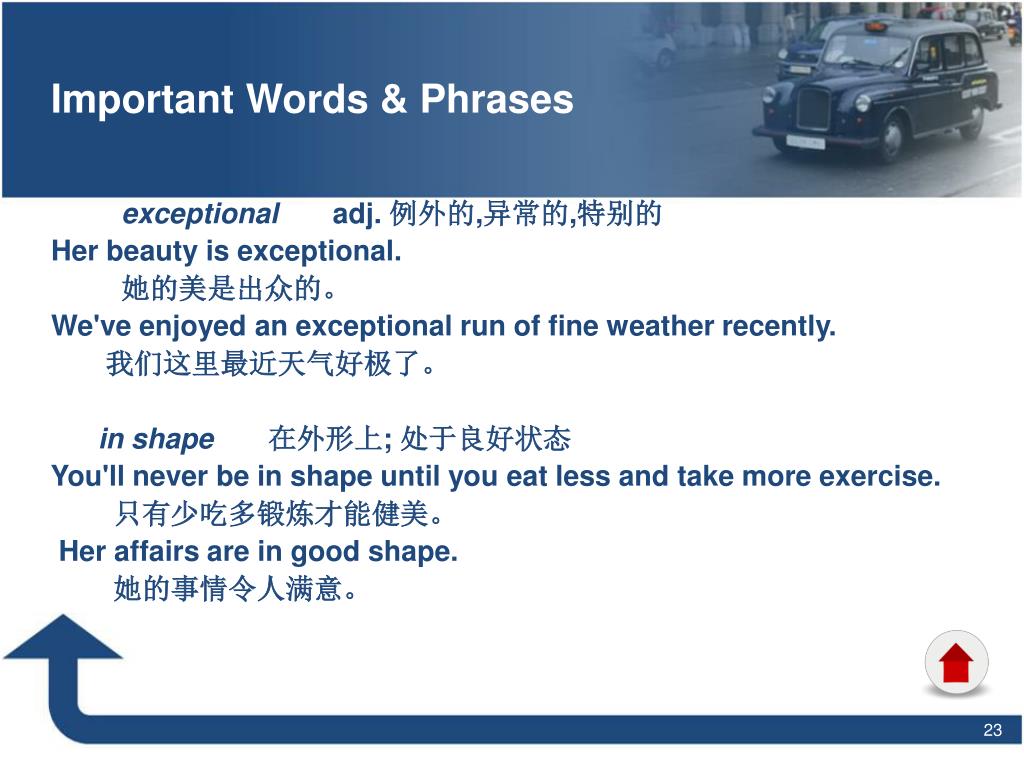 Important Words & Phrases

exceptional adj. 例外的,异常的,特别的
Her beauty is exceptional.
她的美是出众的。
We've enjoyed an exceptional run of fine weather recently.
我们这里最近天气好极了。

in shape 在外形上; 处于良好状态
You'll never be in shape until you eat less and take more exercise.
只有少吃多锻炼才能健美。
Her affairs are in good shape.
她的事情令人满意。

23